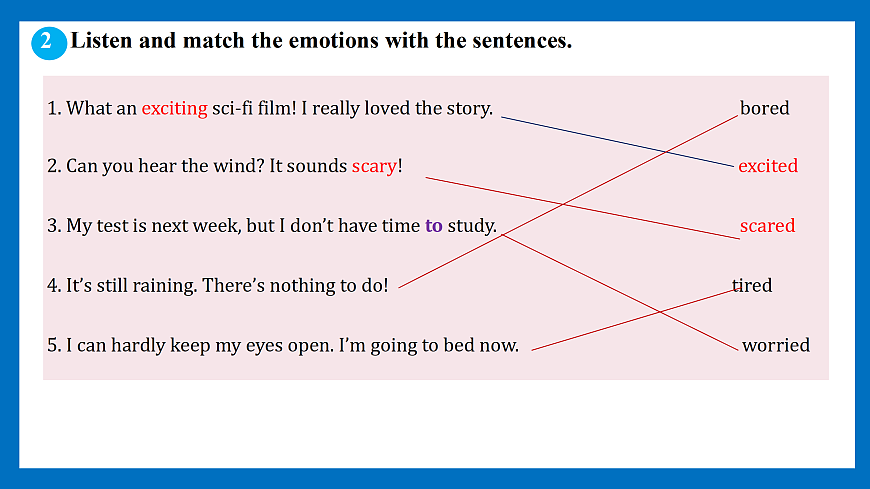 2 Listen and match the emotions with the sentences.

1. What an exciting sci-fi film! I really loved the story.
2. Can you hear the wind? It sounds scary!
3. My test is next week, but I don't have time to study.
4. It's still raining. There's nothing to do!
5. I can hardly keep my eyes open. I'm going to bed now.

bored
excited
scared
tired
worried